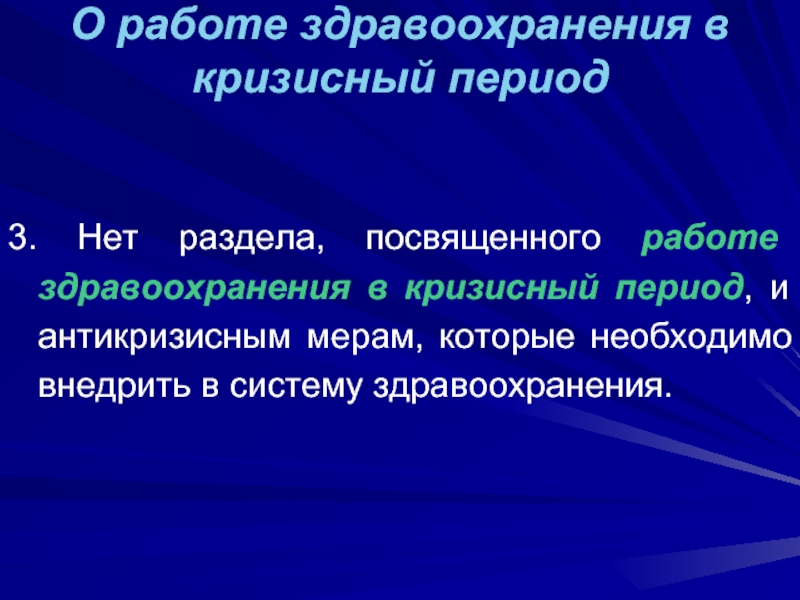 О работе здравоохранения в кризисный период

3. Нет раздела, посвященного работе здравоохранения в кризисный период, и антикризисным мерам, которые необходимо внедрить в систему здравоохранения.